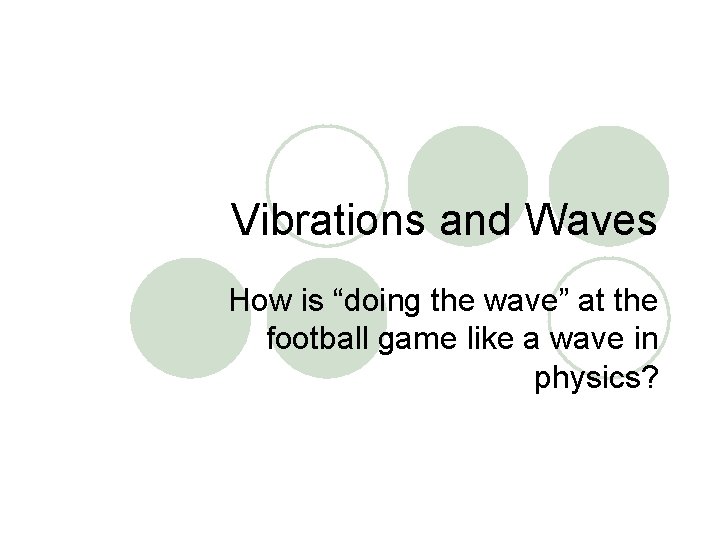 Vibrations and Waves

How is “doing the wave” at the football game like a wave in physics?